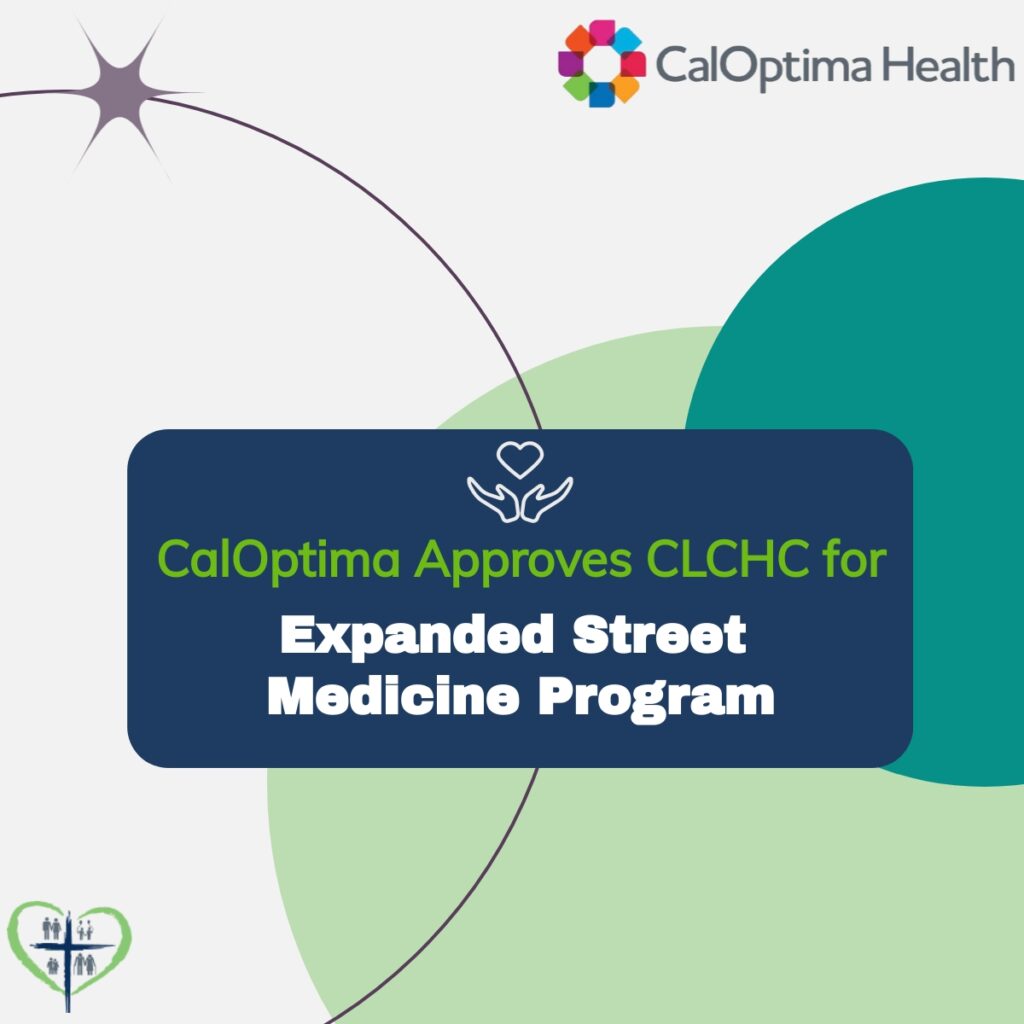 CalOptima Health

CalOptima Approves CLCHC for

Expanded Street Medicine Program